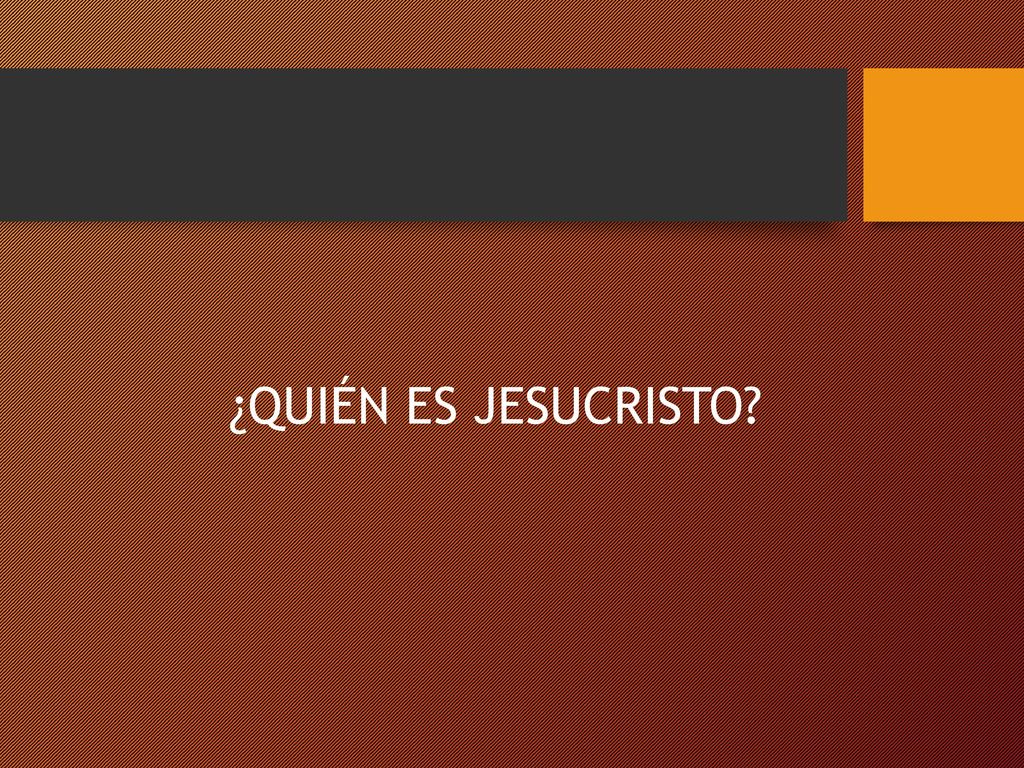 ¿QUIÉN ES JESUCRISTO?